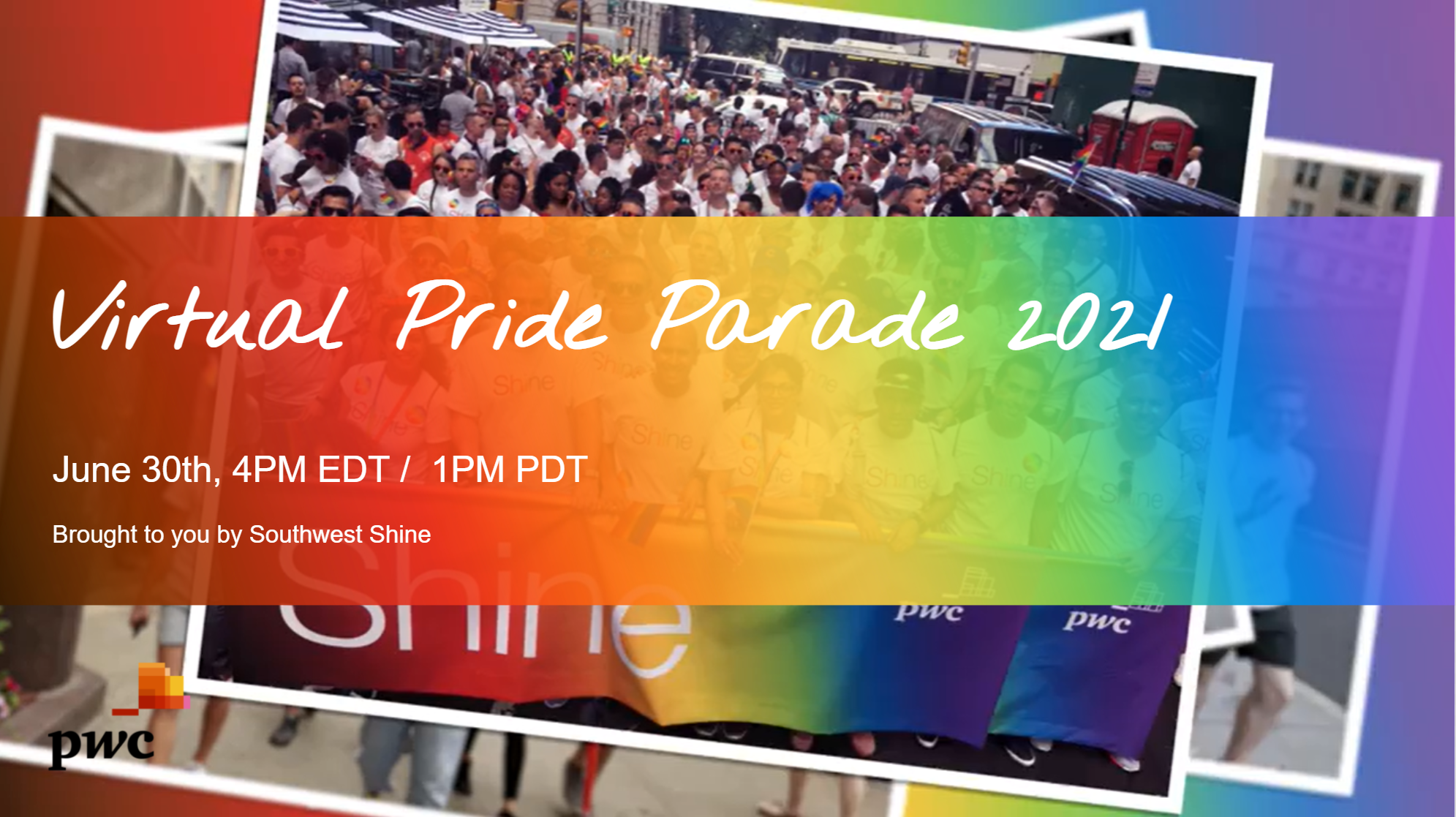 Virtual Pride Parade 2021

June 30th, 4PM EDT / 1PM PDT

Brought to you by Southwest Shine

Shine

pwc

pwc

pwc